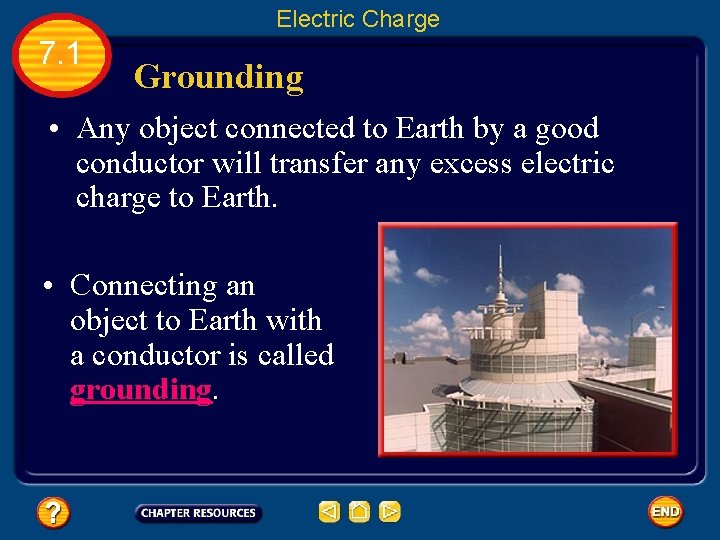 Electric Charge

7.1

Grounding

• Any object connected to Earth by a good conductor will transfer any excess electric charge to Earth.

• Connecting an object to Earth with a conductor is called grounding.

?

CHAPTER RESOURCES

END